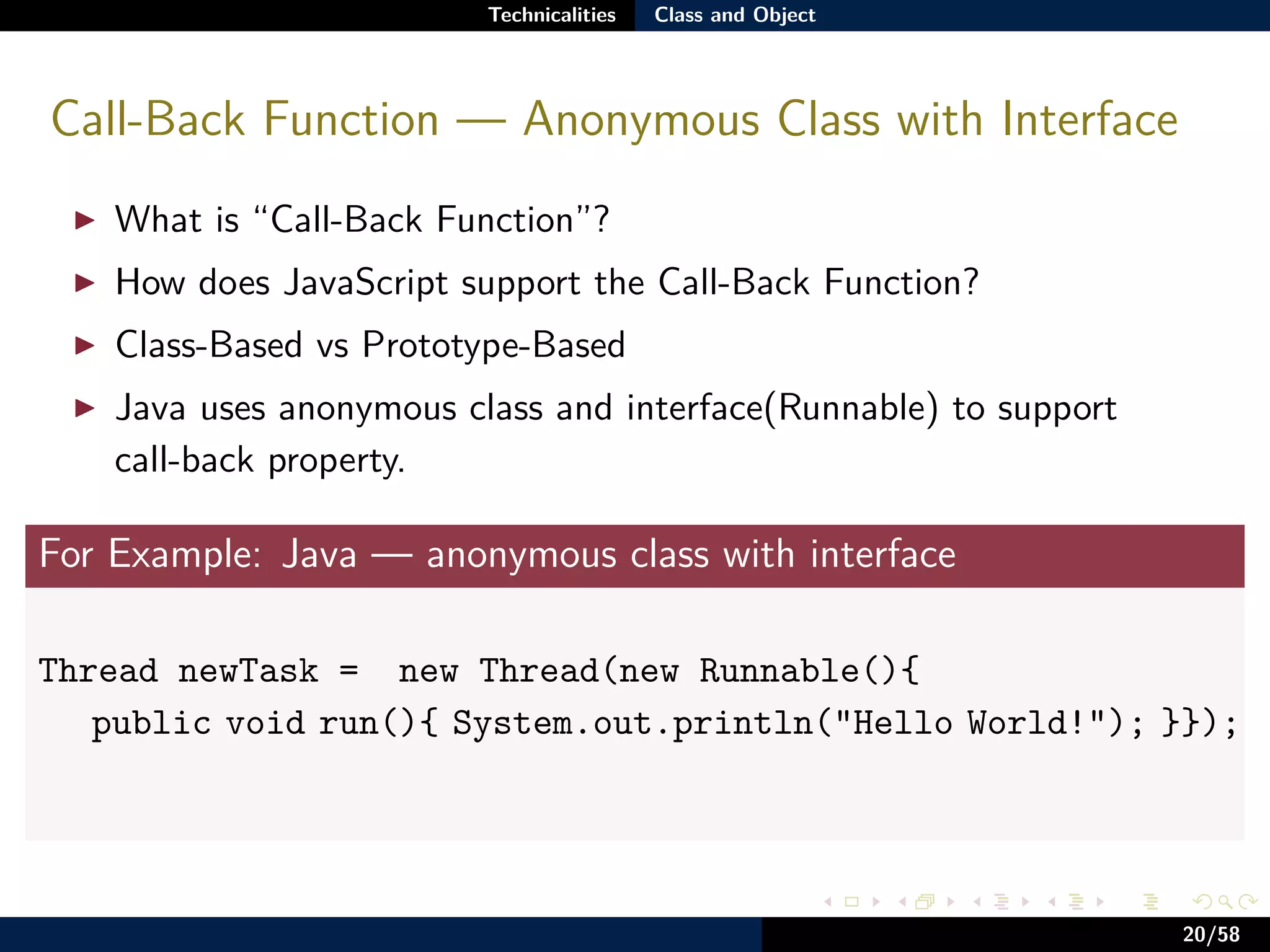 Technicalities Class and Object

Call-Back Function — Anonymous Class with Interface

▶ What is "Call-Back Function"?

▶ How does JavaScript support the Call-Back Function?

▶ Class-Based vs Prototype-Based

▶ Java uses anonymous class and interface(Runnable) to support call-back property.

For Example: Java — anonymous class with interface

Thread newTask =  new Thread(new Runnable(){
  public void run(){ System.out.println("Hello World!"); }});

20/58